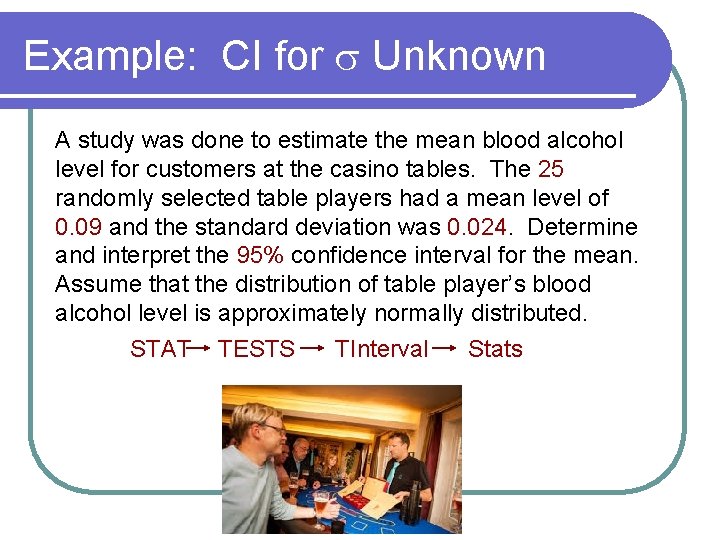 Example: CI for $\sigma$ Unknown

A study was done to estimate the mean blood alcohol level for customers at the casino tables. The 25 randomly selected table players had a mean level of 0.09 and the standard deviation was 0.024. Determine and interpret the 95% confidence interval for the mean. Assume that the distribution of table player's blood alcohol level is approximately normally distributed.

STAT → TESTS → TInterval → Stats